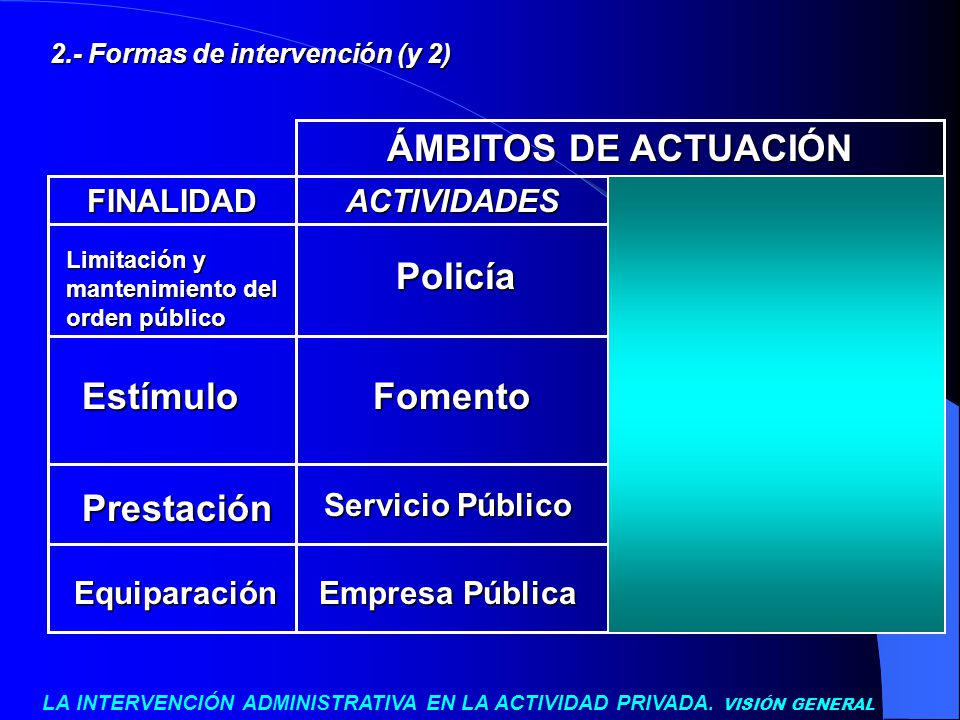 2.- Formas de intervención (y 2)

| | ÁMBITOS DE ACTUACIÓN | |
|---|---|---|
| FINALIDAD | ACTIVIDADES | |
| Limitación y mantenimiento del orden público | Policía | |
| Estímulo | Fomento | |
| Prestación | Servicio Público | |
| Equiparación | Empresa Pública | |

LA INTERVENCIÓN ADMINISTRATIVA EN LA ACTIVIDAD PRIVADA. VISIÓN GENERAL